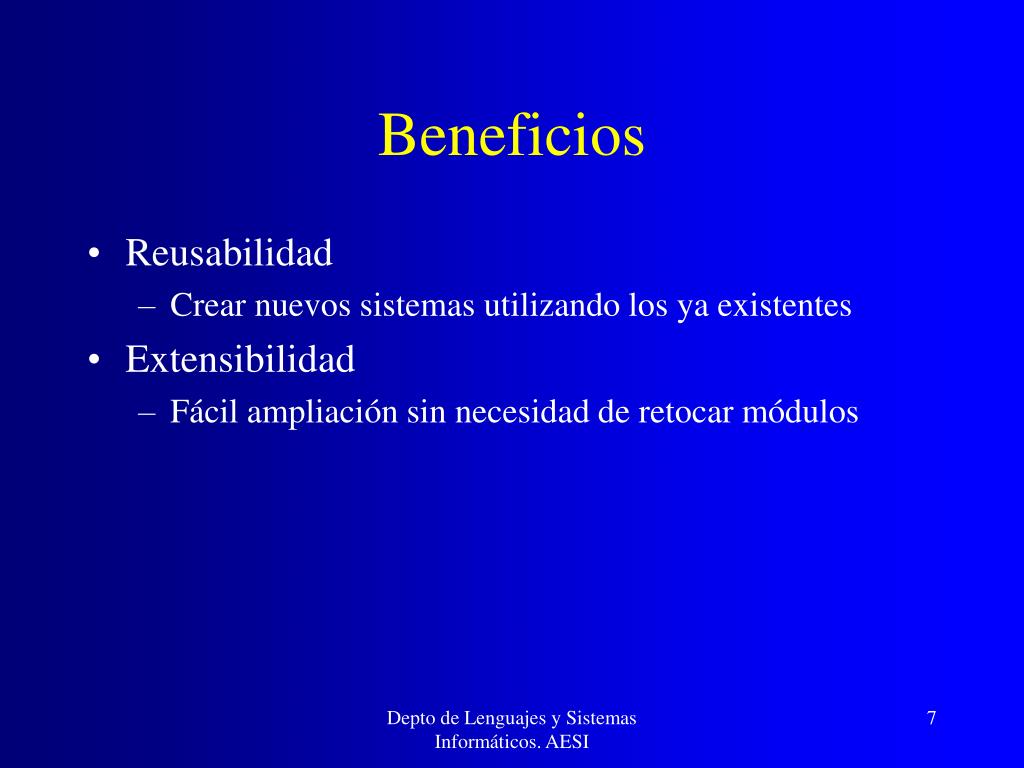 Beneficios

• Reusabilidad
– Crear nuevos sistemas utilizando los ya existentes
• Extensibilidad
– Fácil ampliación sin necesidad de retocar módulos

Depto de Lenguajes y Sistemas Informáticos. AESI

7